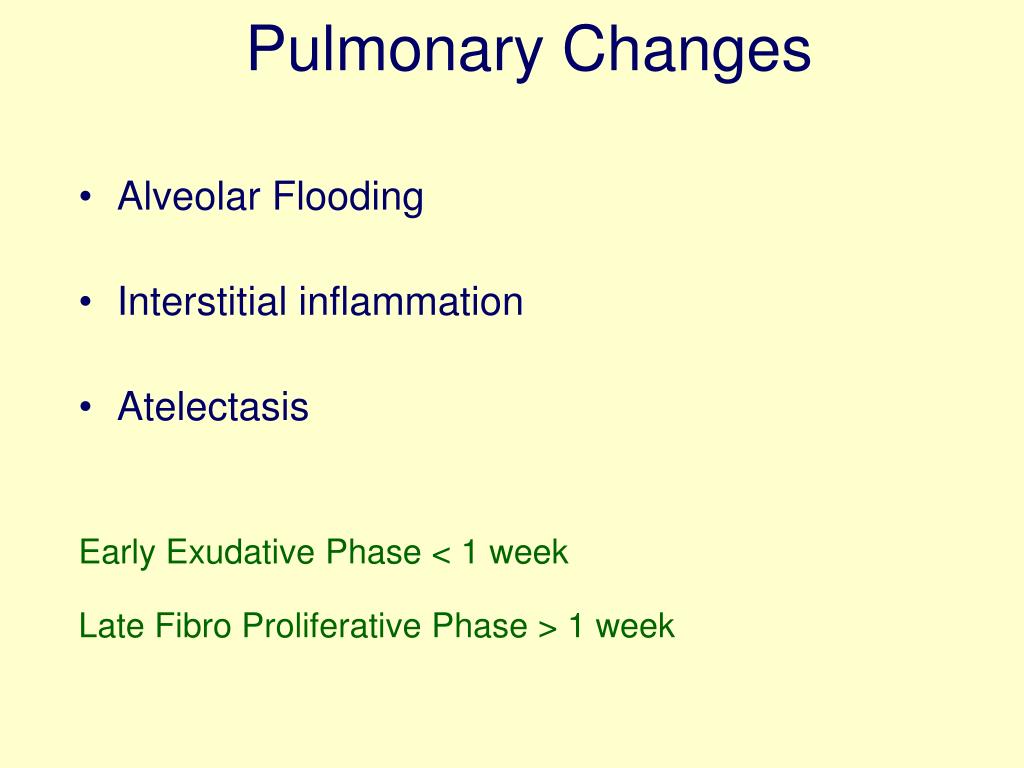 Pulmonary Changes

• Alveolar Flooding

• Interstitial inflammation

• Atelectasis

Early Exudative Phase < 1 week

Late Fibro Proliferative Phase > 1 week